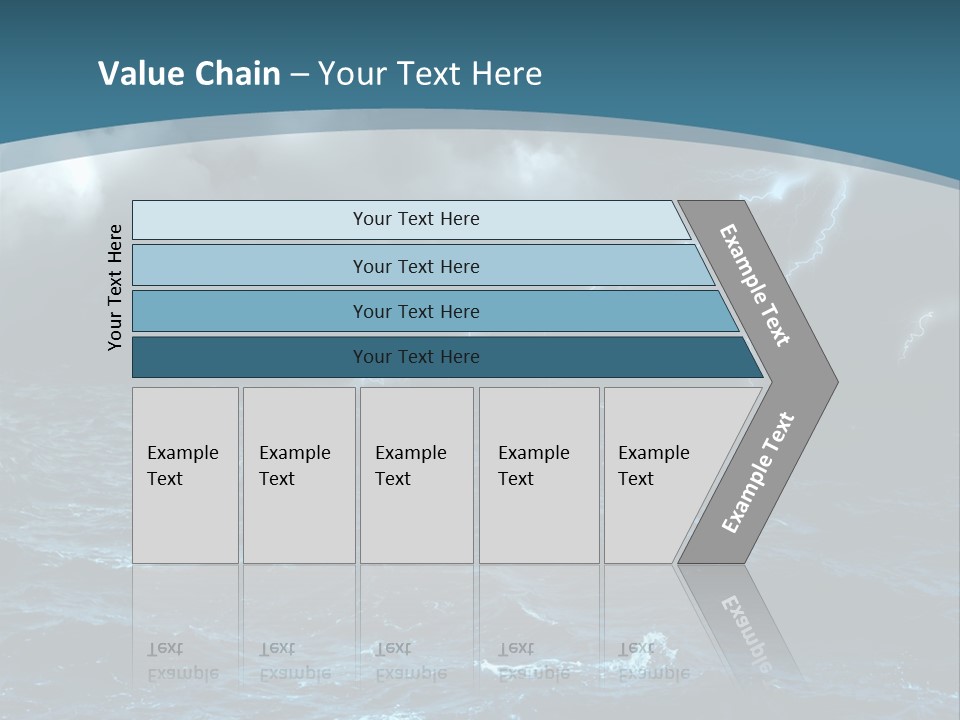 Value Chain – Your Text Here

Your Text Here

Your Text Here

Your Text Here

Your Text Here

Your Text Here

Example Text

Example Text

Example Text

Example Text

Example Text

Example Text

Example Text